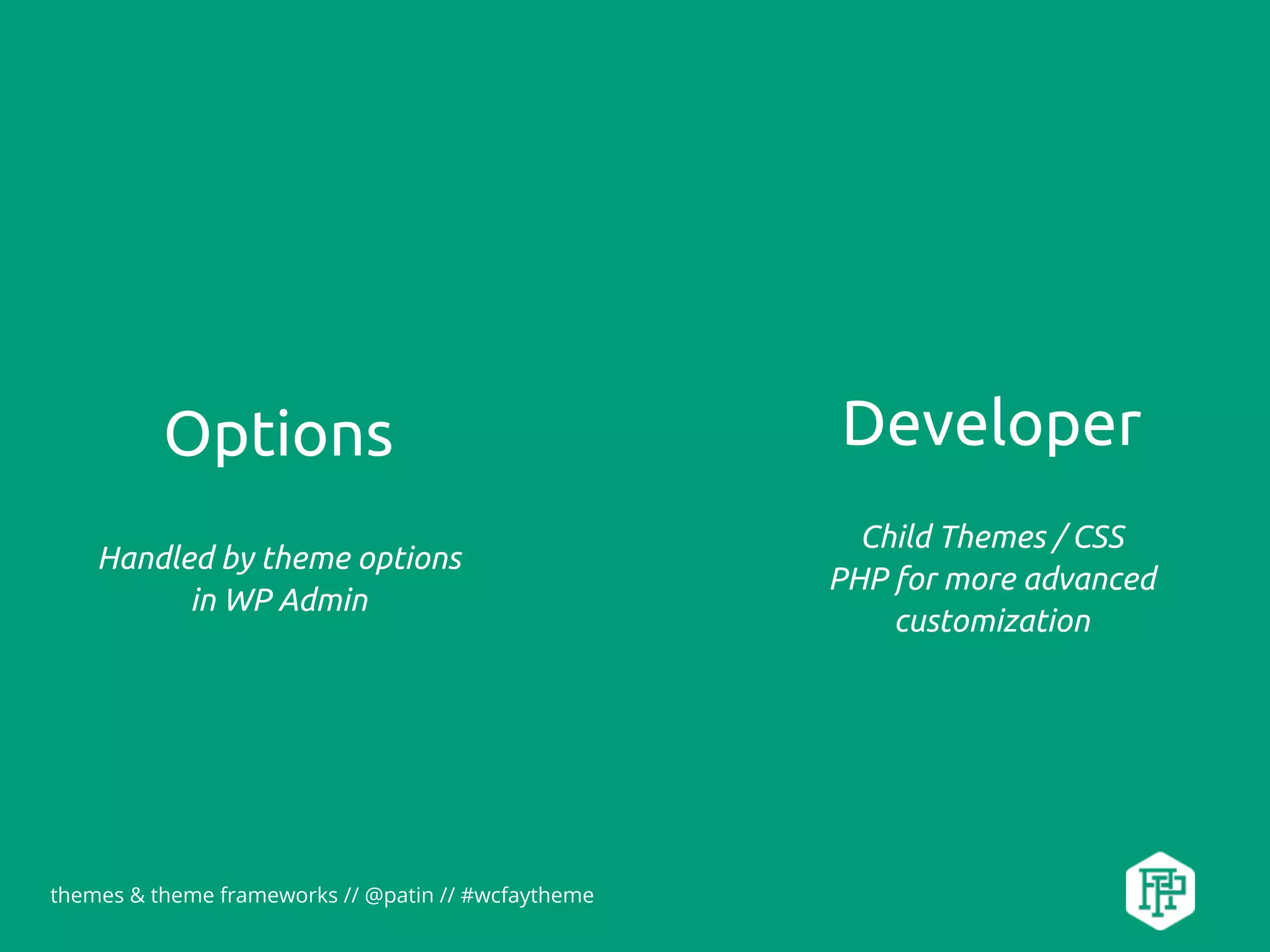 Options

Handled by theme options in WP Admin

Developer

Child Themes / CSS
PHP for more advanced customization

themes & theme frameworks // @patin // #wcfaytheme